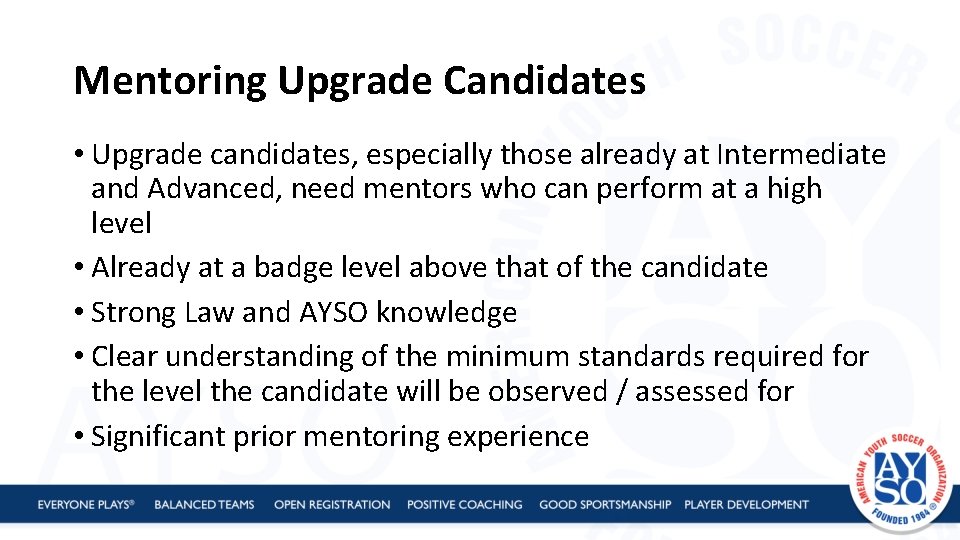 Mentoring Upgrade Candidates

• Upgrade candidates, especially those already at Intermediate and Advanced, need mentors who can perform at a high level

• Already at a badge level above that of the candidate

• Strong Law and AYSO knowledge

• Clear understanding of the minimum standards required for the level the candidate will be observed / assessed for

• Significant prior mentoring experience

EVERYONE PLAYS® BALANCED TEAMS OPEN REGISTRATION POSITIVE COACHING GOOD SPORTSMANSHIP PLAYER DEVELOPMENT

AMERICAN YOUTH SOCCER ORGANIZATION AYSO FOUNDED 1964